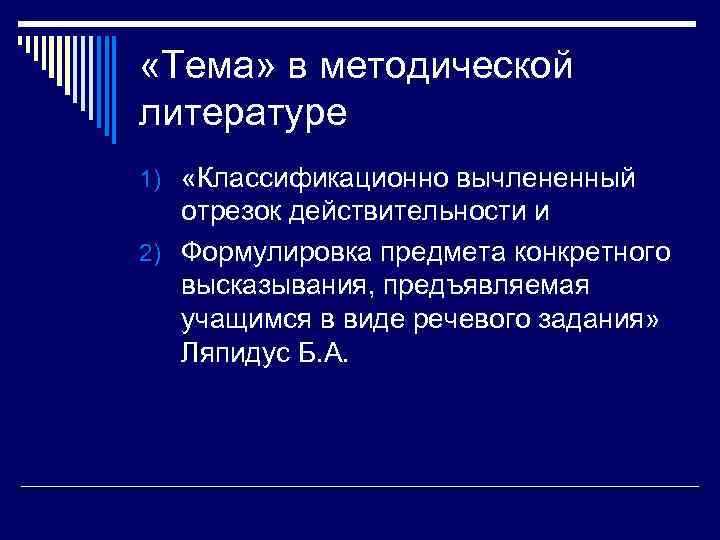 «Тема» в методической литературе

1) «Классификационно вычлененный отрезок действительности и

2) Формулировка предмета конкретного высказывания, предъявляемая учащимся в виде речевого задания» Ляпидус Б.А.